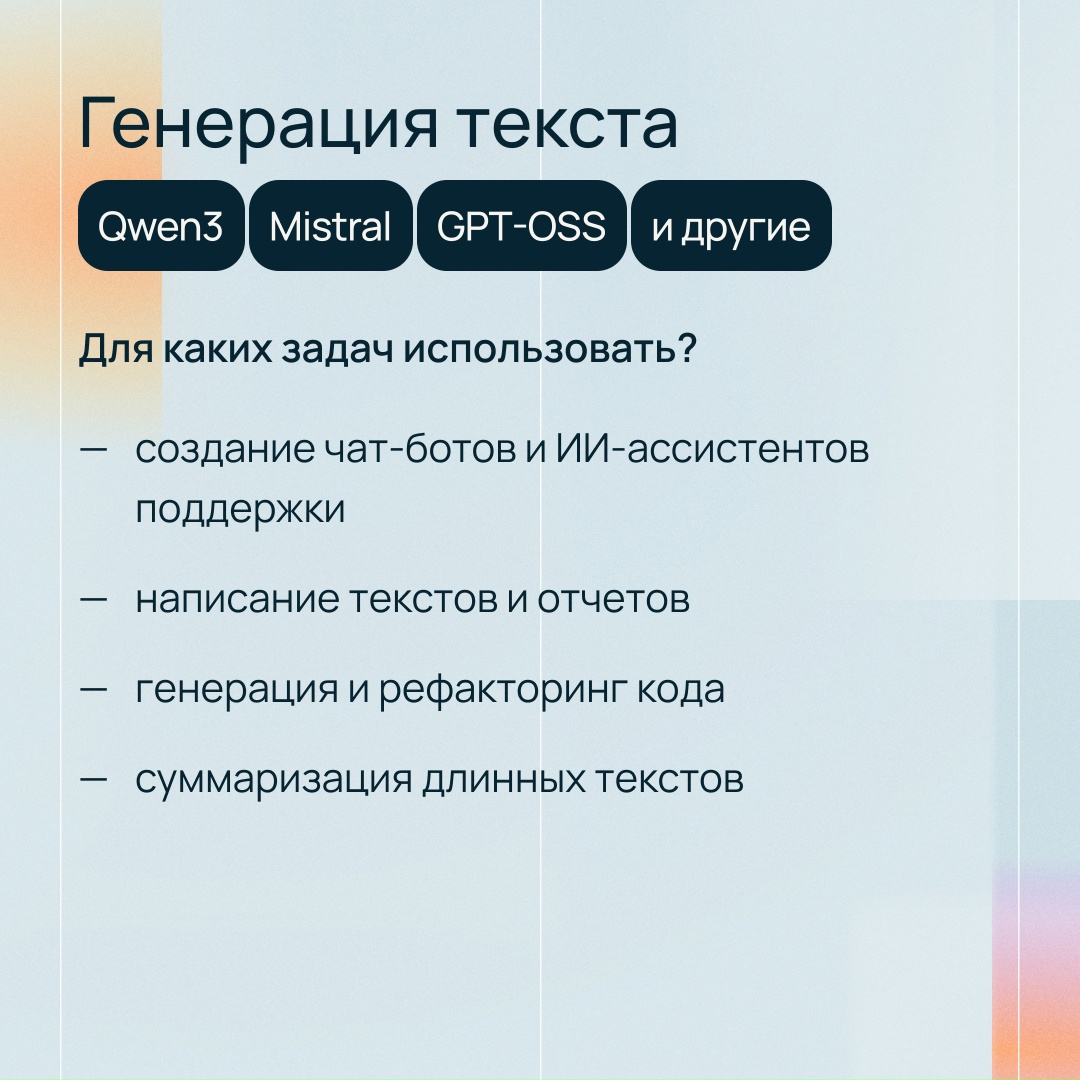 Генерация текста

Qwen3

Mistral

GPT-OSS

и другие

Для каких задач использовать?

— создание чат-ботов и ИИ-ассистентов поддержки

— написание текстов и отчетов

— генерация и рефакторинг кода

— суммаризация длинных текстов